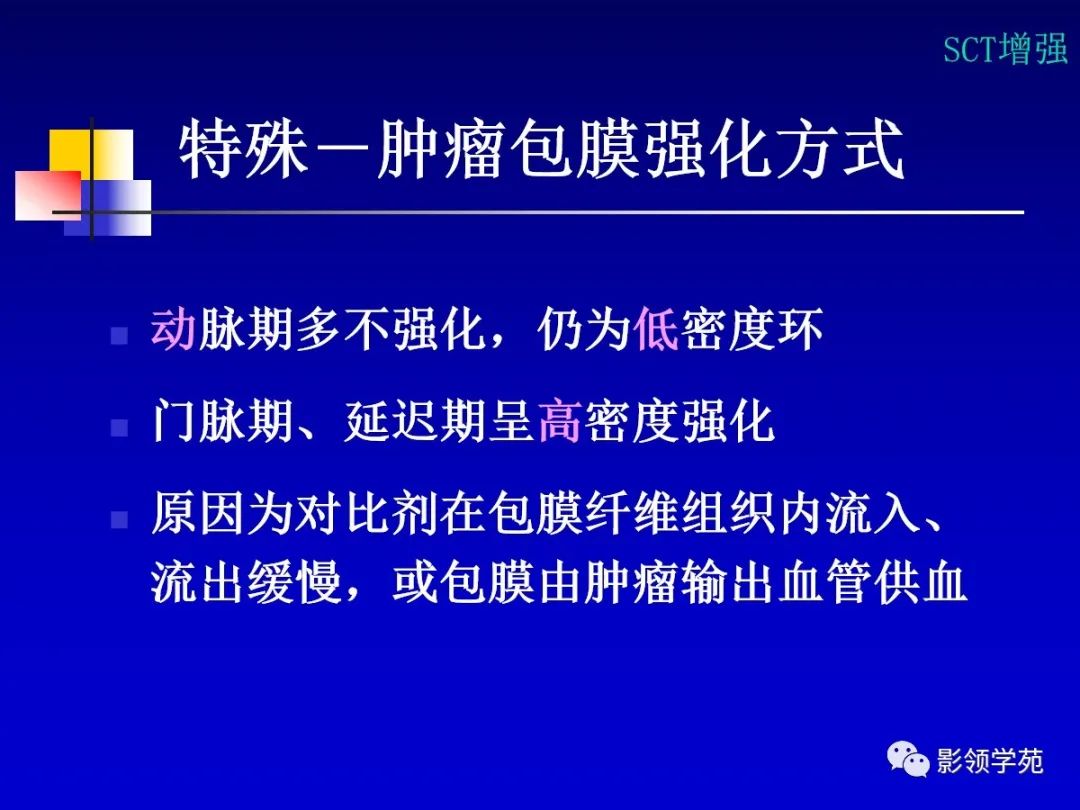 SCT增强

特殊－肿瘤包膜强化方式

动脉期多不强化，仍为低密度环

门脉期、延迟期呈高密度强化

原因为对比剂在包膜纤维组织内流入、流出缓慢，或包膜由肿瘤输出血管供血

影领学苑